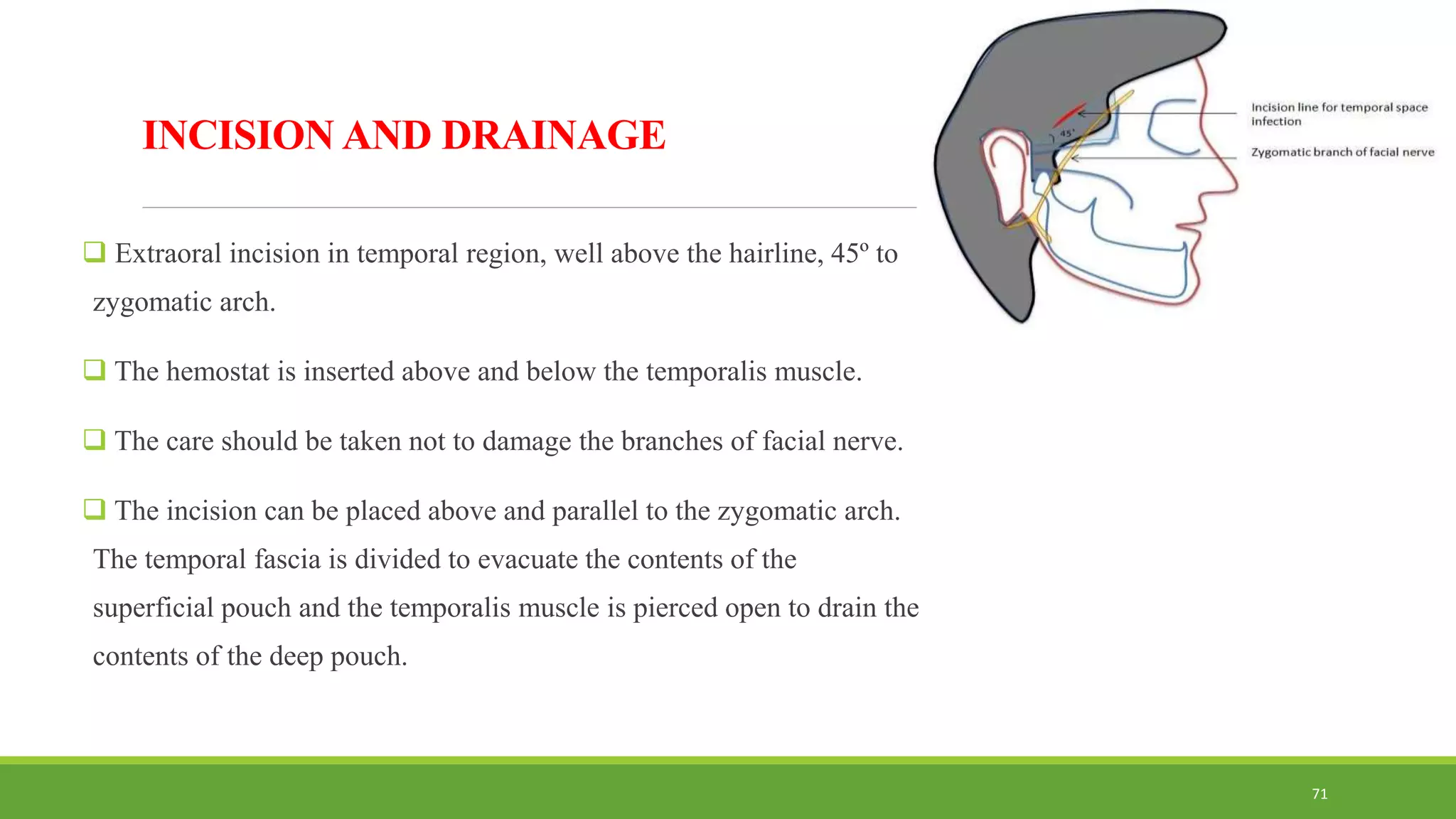 INCISION AND DRAINAGE

❑ Extraoral incision in temporal region, well above the hairline, 45º to zygomatic arch.

❑ The hemostat is inserted above and below the temporalis muscle.

❑ The care should be taken not to damage the branches of facial nerve.

❑ The incision can be placed above and parallel to the zygomatic arch. The temporal fascia is divided to evacuate the contents of the superficial pouch and the temporalis muscle is pierced open to drain the contents of the deep pouch.

45°

Incision line for temporal space infection

Zygomatic branch of facial nerve

71